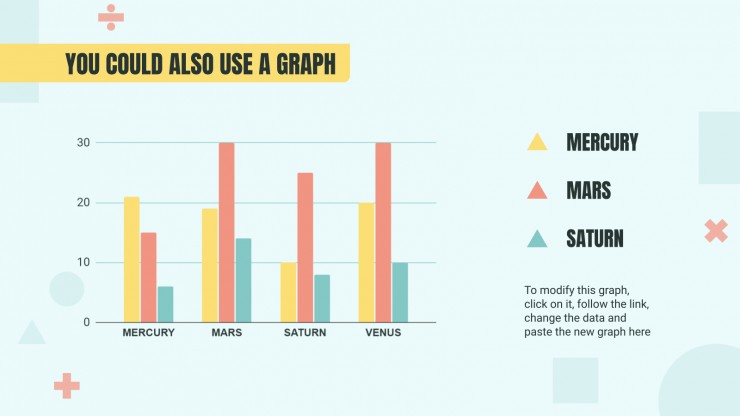 YOU COULD ALSO USE A GRAPH

30
20
10
0

MERCURY
MARS
SATURN
VENUS

MERCURY
MARS
SATURN

To modify this graph, click on it, follow the link, change the data and paste the new graph here